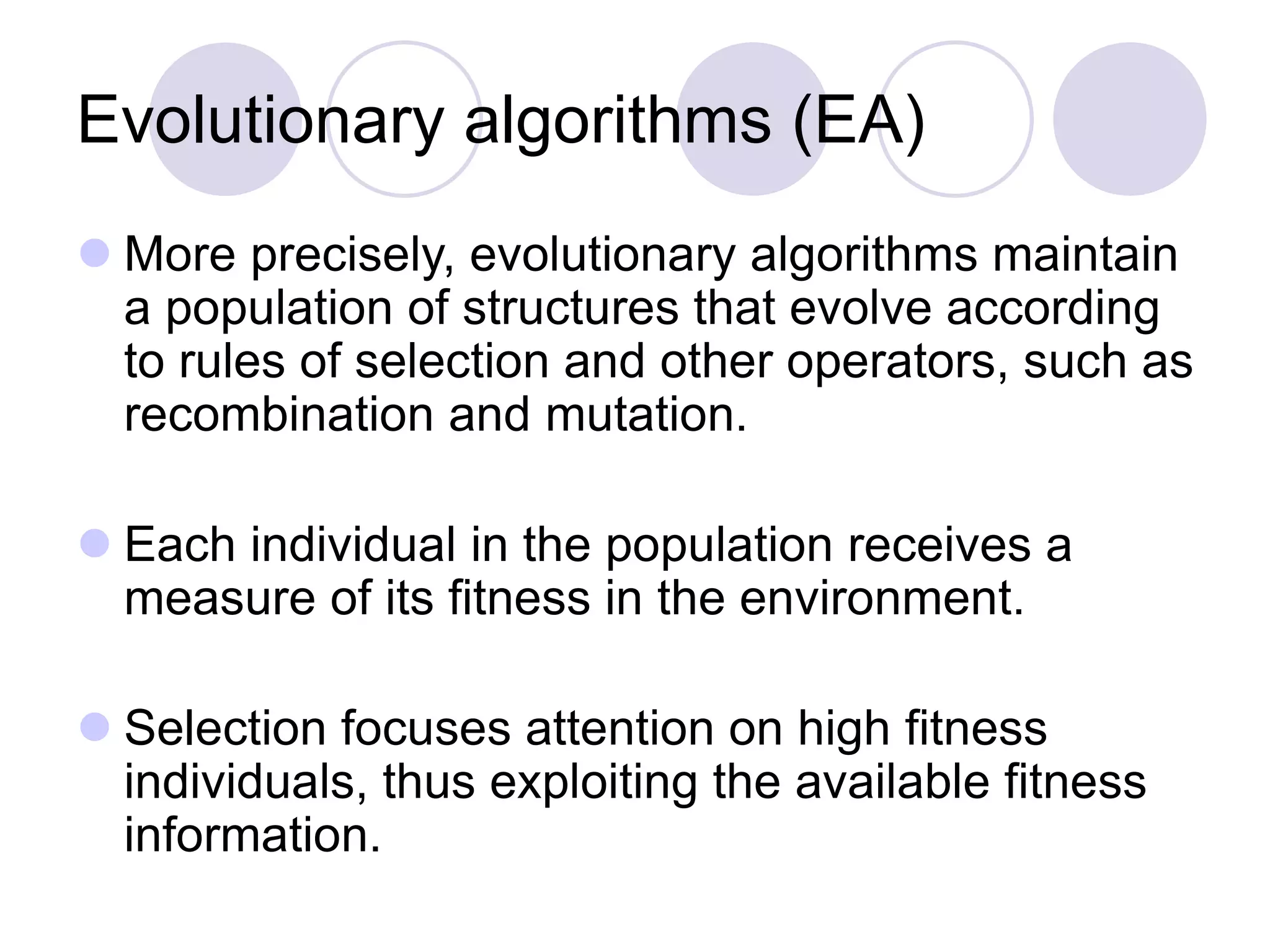 Evolutionary algorithms (EA)

More precisely, evolutionary algorithms maintain a population of structures that evolve according to rules of selection and other operators, such as recombination and mutation.

Each individual in the population receives a measure of its fitness in the environment.

Selection focuses attention on high fitness individuals, thus exploiting the available fitness information.